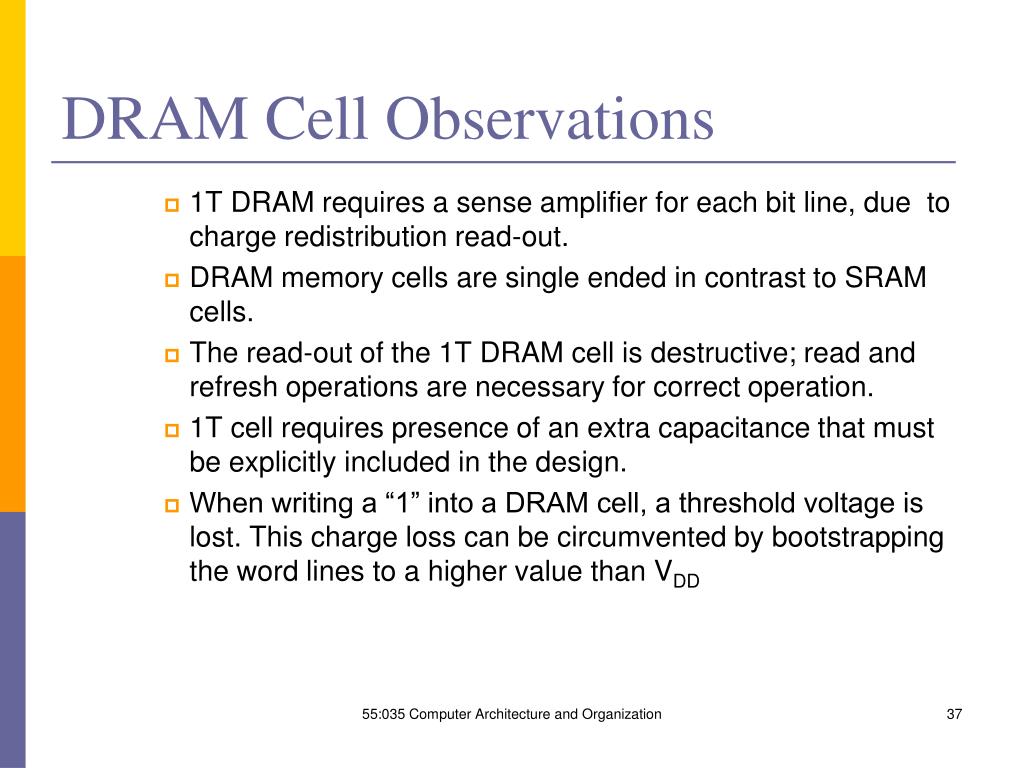 DRAM Cell Observations

1T DRAM requires a sense amplifier for each bit line, due to charge redistribution read-out.

DRAM memory cells are single ended in contrast to SRAM cells.

The read-out of the 1T DRAM cell is destructive; read and refresh operations are necessary for correct operation.

1T cell requires presence of an extra capacitance that must be explicitly included in the design.

When writing a “1” into a DRAM cell, a threshold voltage is lost. This charge loss can be circumvented by bootstrapping the word lines to a higher value than $V_{DD}$

55:035 Computer Architecture and Organization

37